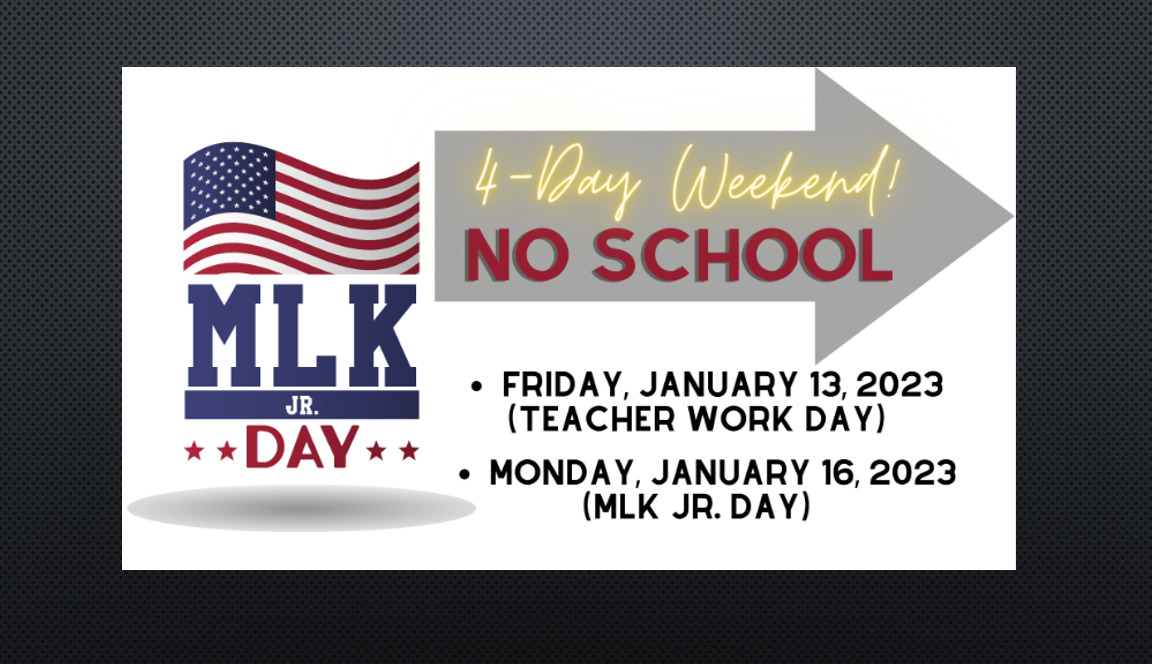 MLK
JR.
DAY

4-Day Weekend!
NO SCHOOL

• FRIDAY, JANUARY 13, 2023 (TEACHER WORK DAY)
• MONDAY, JANUARY 16, 2023 (MLK JR. DAY)